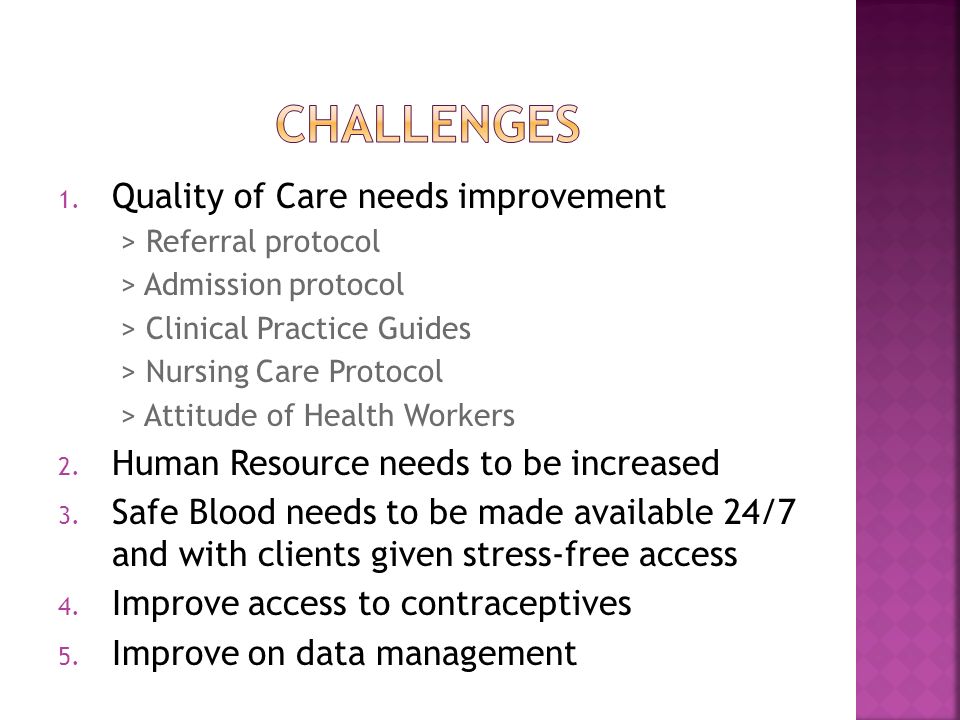 CHALLENGES

1. Quality of Care needs improvement
> Referral protocol
> Admission protocol
> Clinical Practice Guides
> Nursing Care Protocol
> Attitude of Health Workers
2. Human Resource needs to be increased
3. Safe Blood needs to be made available 24/7 and with clients given stress-free access
4. Improve access to contraceptives
5. Improve on data management